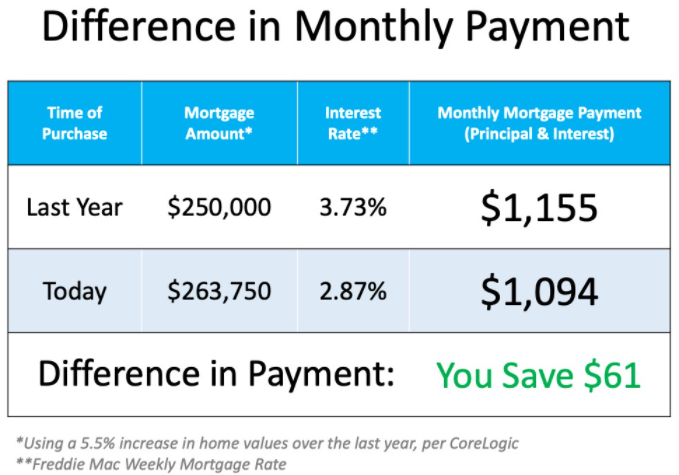 Difference in Monthly Payment

| Time of Purchase | Mortgage Amount* | Interest Rate** | Monthly Mortgage Payment (Principal & Interest) |
|---|---|---|---|
| Last Year | \$250,000 | 3.73% | \$1,155 |
| Today | \$263,750 | 2.87% | \$1,094 |
| Difference in Payment: | | | You Save \$61 |

*Using a 5.5% increase in home values over the last year, per CoreLogic
**Freddie Mac Weekly Mortgage Rate